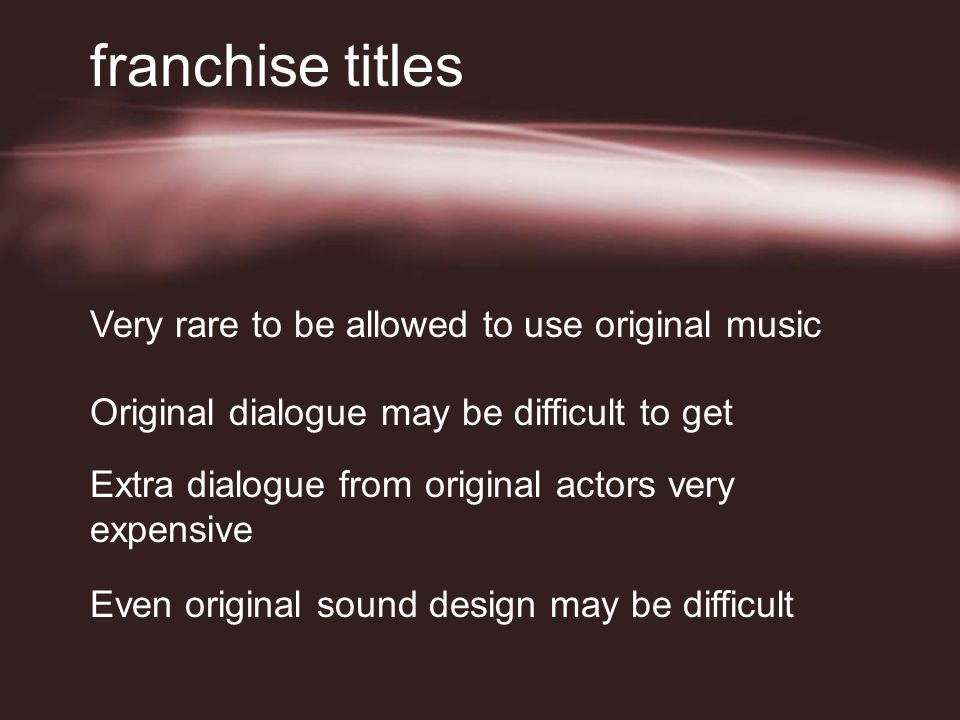 franchise titles

Very rare to be allowed to use original music

Original dialogue may be difficult to get

Extra dialogue from original actors very expensive

Even original sound design may be difficult